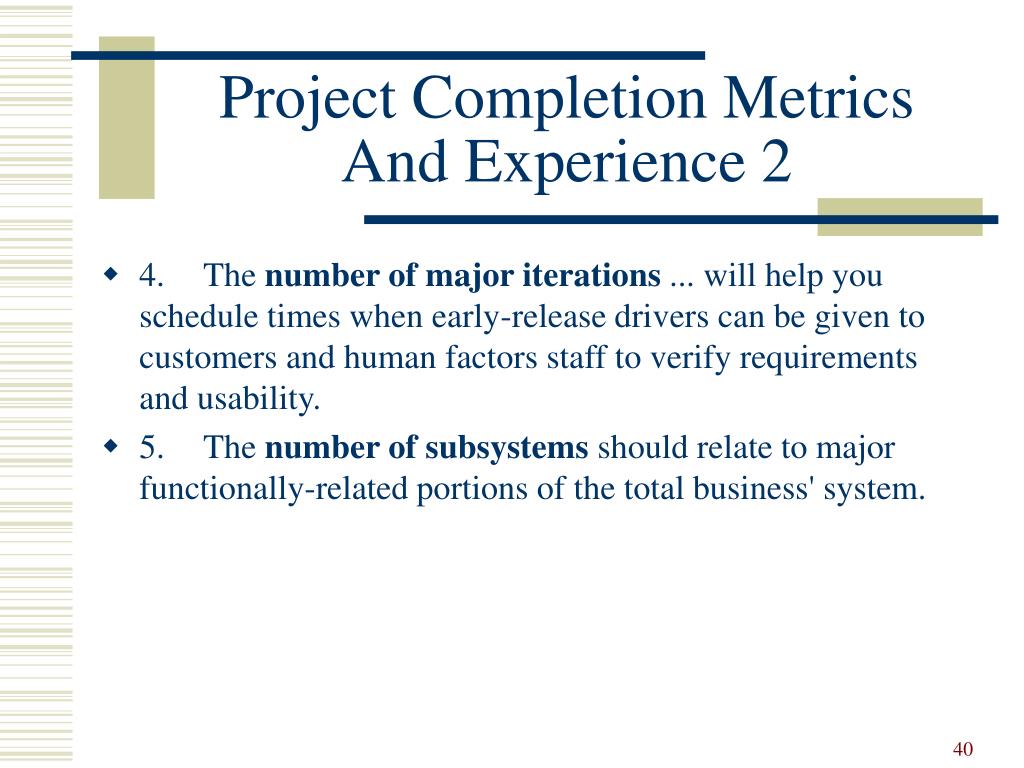 Project Completion Metrics And Experience 2

4. The number of major iterations ... will help you schedule times when early-release drivers can be given to customers and human factors staff to verify requirements and usability.

5. The number of subsystems should relate to major functionally-related portions of the total business' system.

40